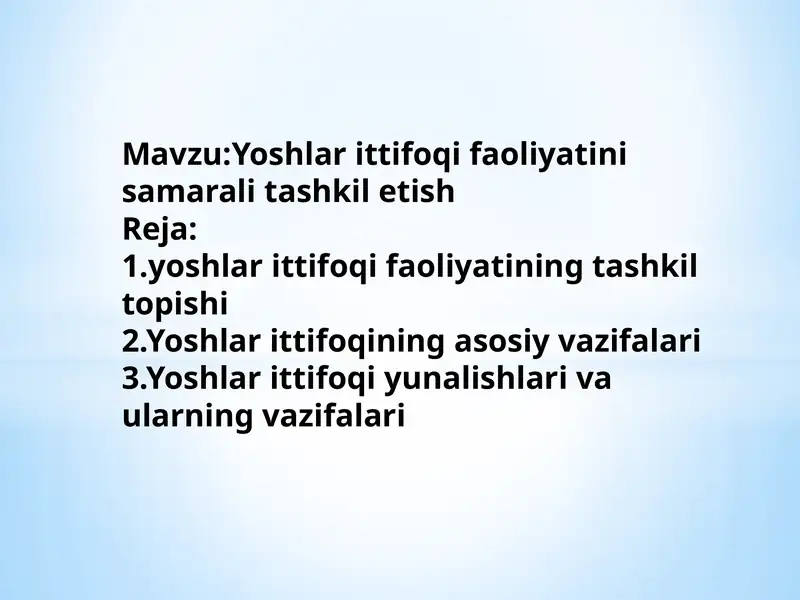 Mavzu:Yoshlar ittifoqi faoliyatini samarali tashkil etish
Reja:
1.yoshlar ittifoqi faoliyatining tashkil topishi
2.Yoshlar ittifoqining asosiy vazifalari
3.Yoshlar ittifoqi yunalishlari va ularning vazifalari